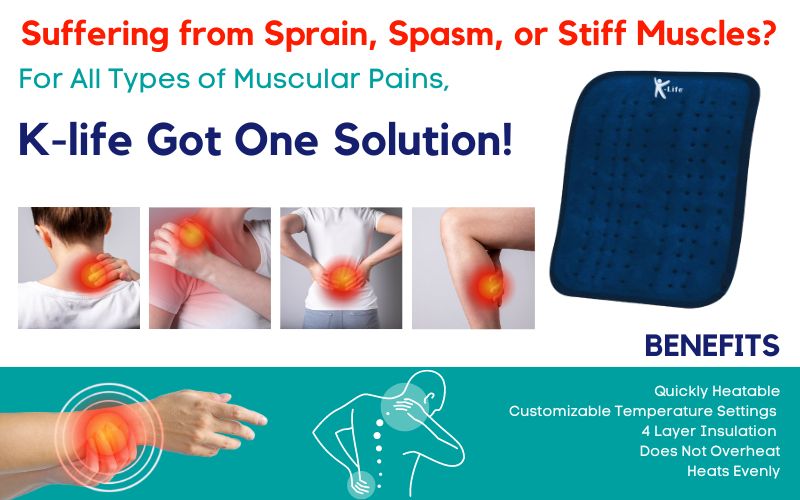 Suffering from Sprain, Spasm, or Stiff Muscles?

For All Types of Muscular Pains,

K-life Got One Solution!

K-Life

BENEFITS

Quickly Heatable
Customizable Temperature Settings
4 Layer Insulation
Does Not Overheat
Heats Evenly